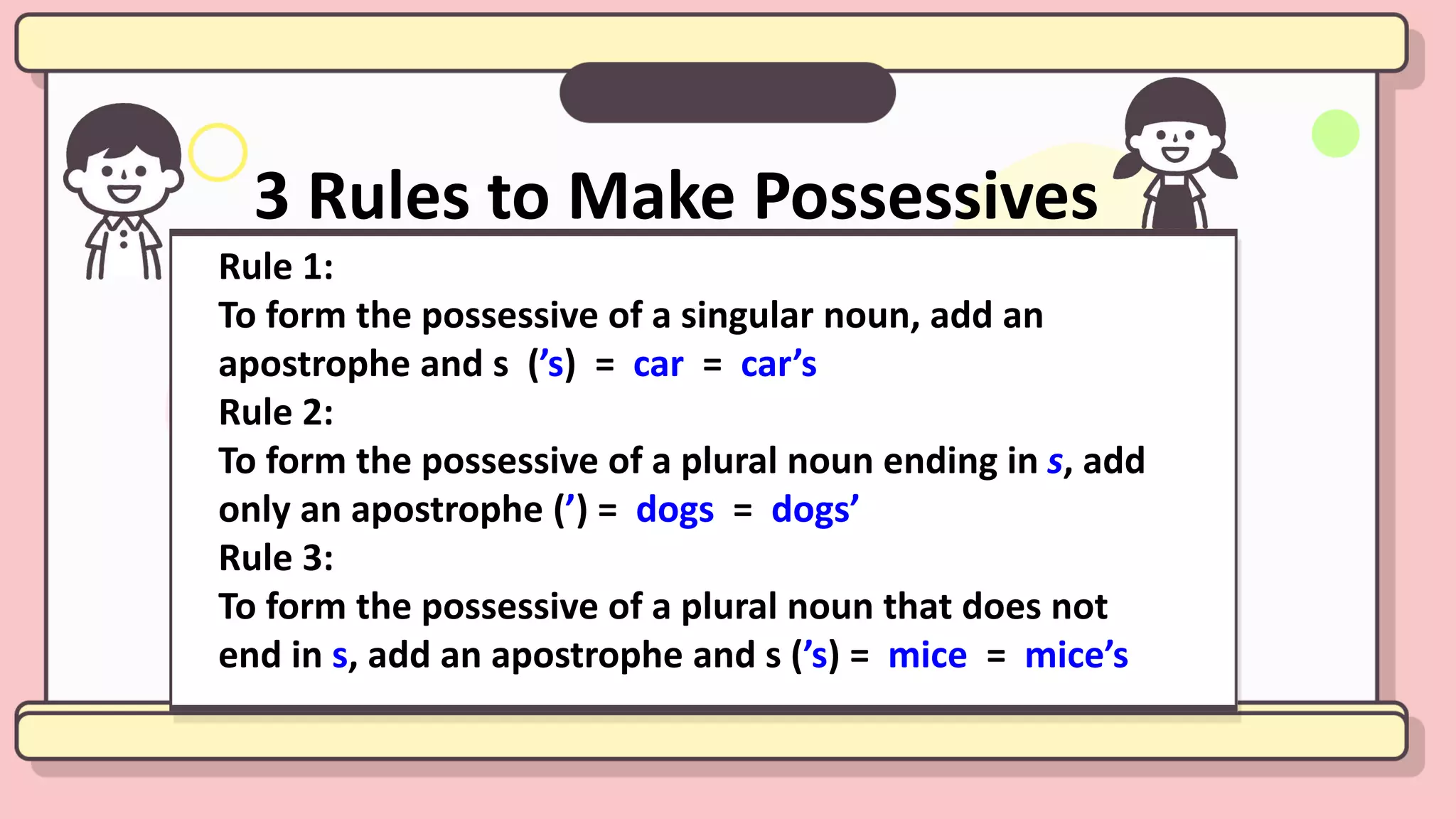 3 Rules to Make Possessives

Rule 1:
To form the possessive of a singular noun, add an apostrophe and s (’s) = car = car’s

Rule 2:
To form the possessive of a plural noun ending in s, add only an apostrophe (’) = dogs = dogs’

Rule 3:
To form the possessive of a plural noun that does not end in s, add an apostrophe and s (’s) = mice = mice’s